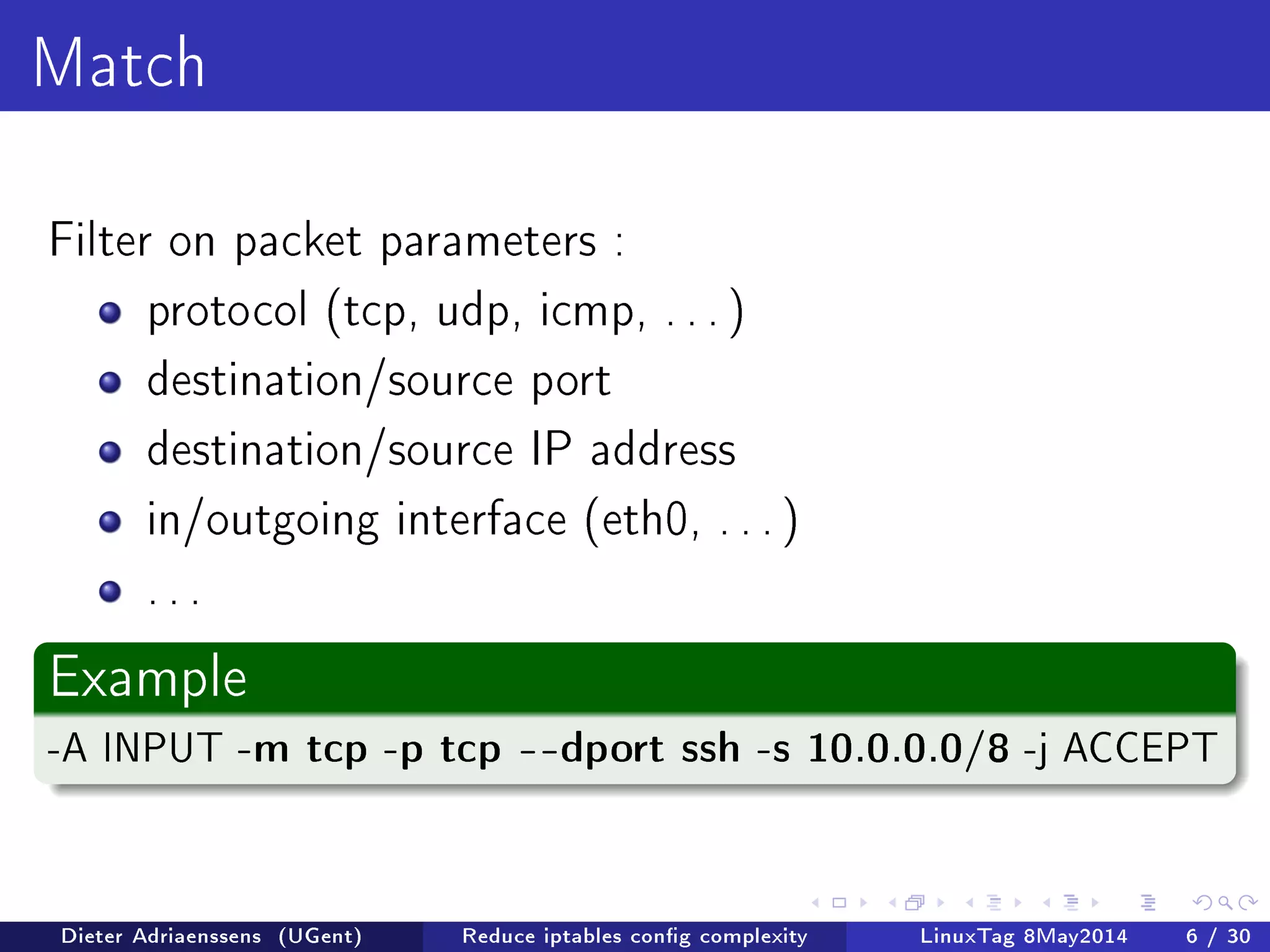 Match

Filter on packet parameters :

- protocol (tcp, udp, icmp, . . . )
- destination/source port
- destination/source IP address
- in/outgoing interface (eth0, . . . )
- . . .

Example

-A INPUT -m tcp -p tcp --dport ssh -s 10.0.0.0/8 -j ACCEPT

Dieter Adriaenssens (UGent) Reduce iptables config complexity LinuxTag 8May2014 6 / 30